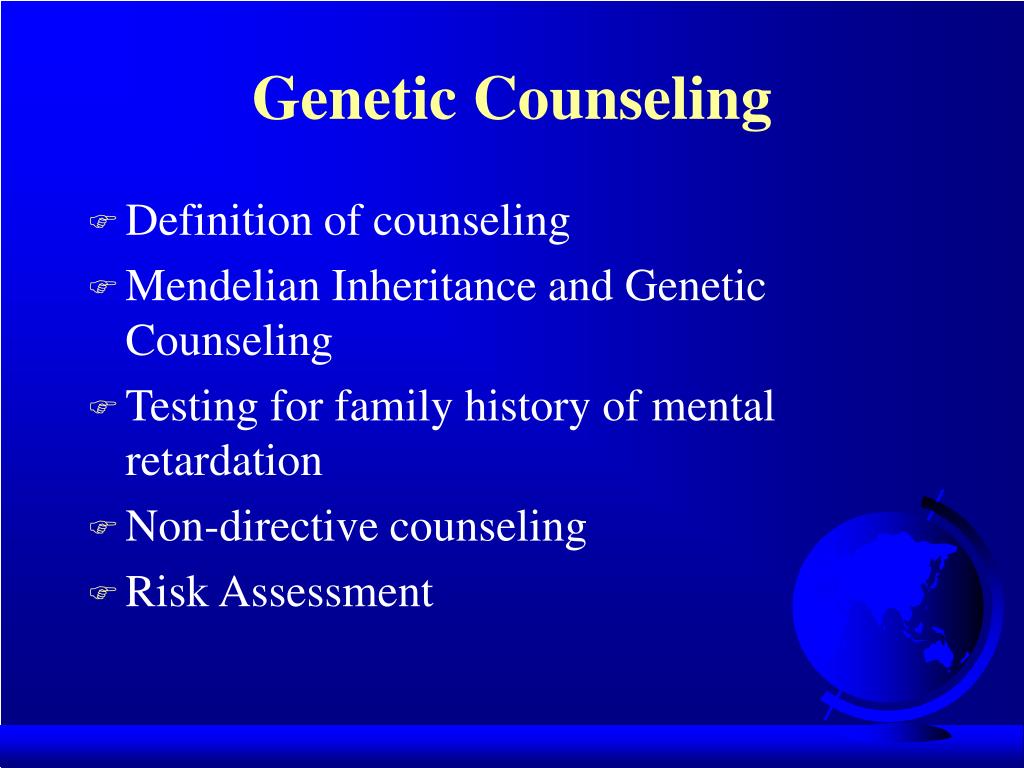 Genetic Counseling

Definition of counseling

Mendelian Inheritance and Genetic Counseling

Testing for family history of mental retardation

Non-directive counseling

Risk Assessment